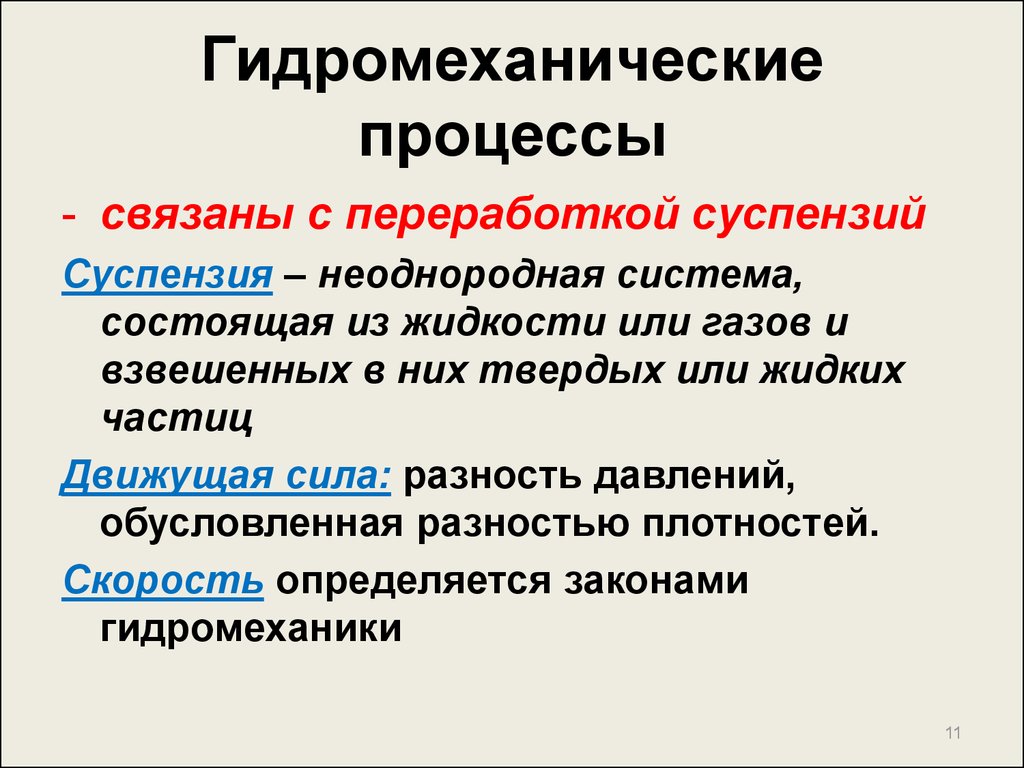 Гидромеханические процессы

- связаны с переработкой суспензий

Суспензия – неоднородная система, состоящая из жидкости или газов и взвешенных в них твердых или жидких частиц

Движущая сила: разность давлений, обусловленная разностью плотностей.

Скорость определяется законами гидромеханики

11